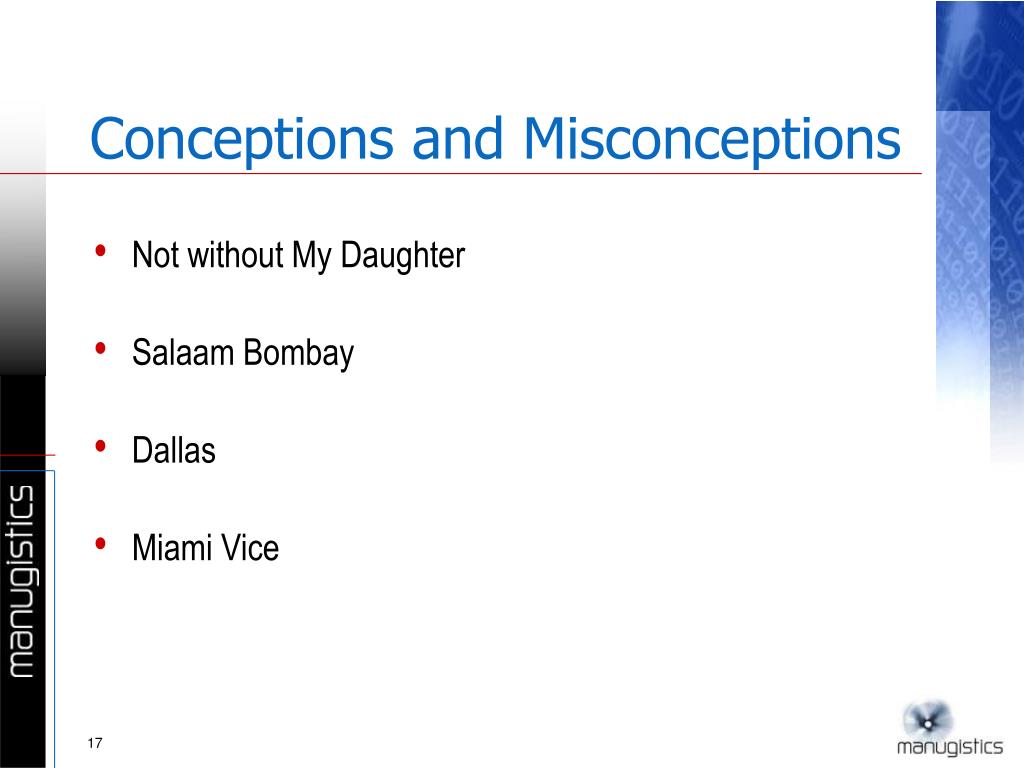 Conceptions and Misconceptions

• Not without My Daughter

• Salaam Bombay

• Dallas

• Miami Vice

manugistics

17

manugistics